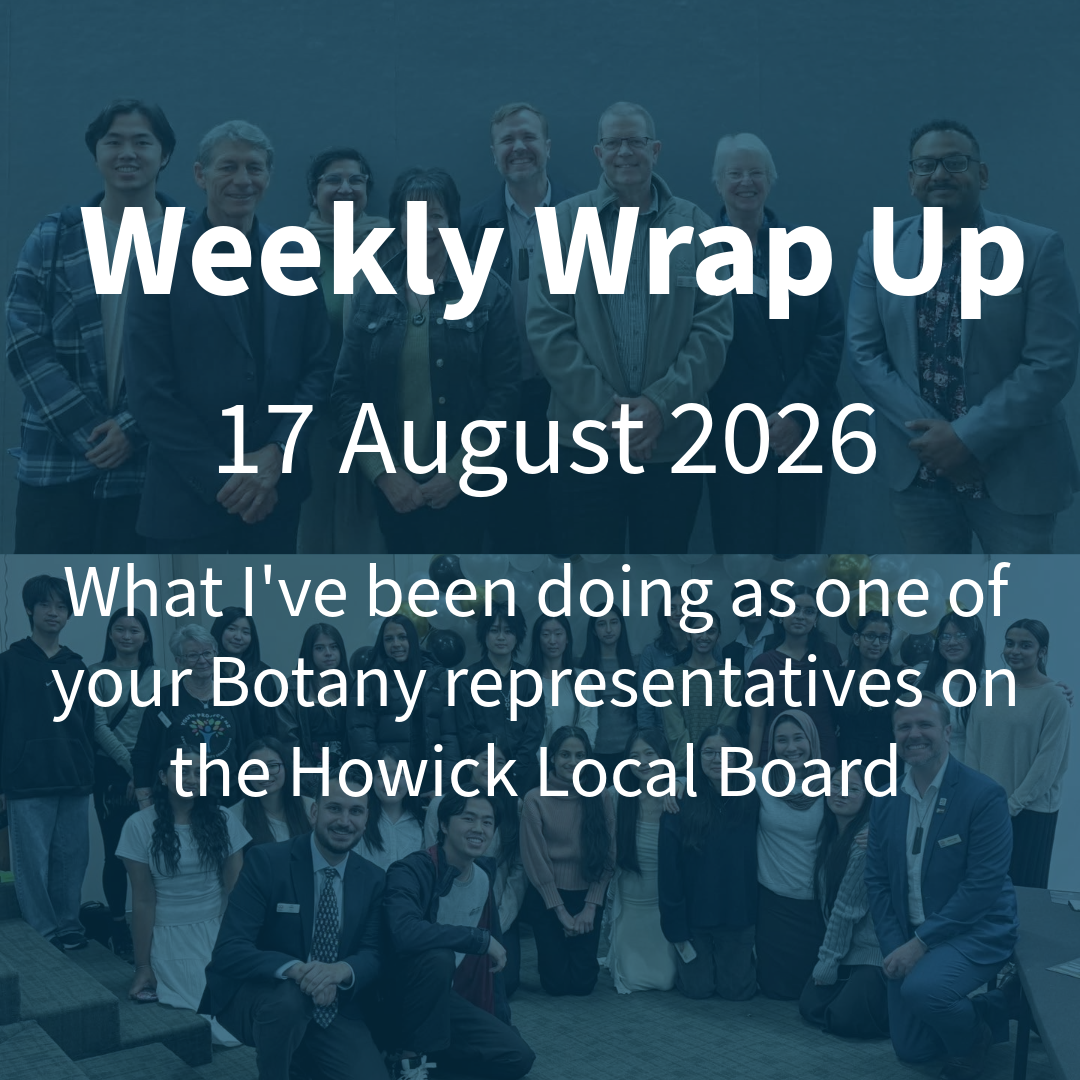 Weekly Wrap Up

17 August 2026

What I've been doing as one of your Botany representatives on the Howick Local Board